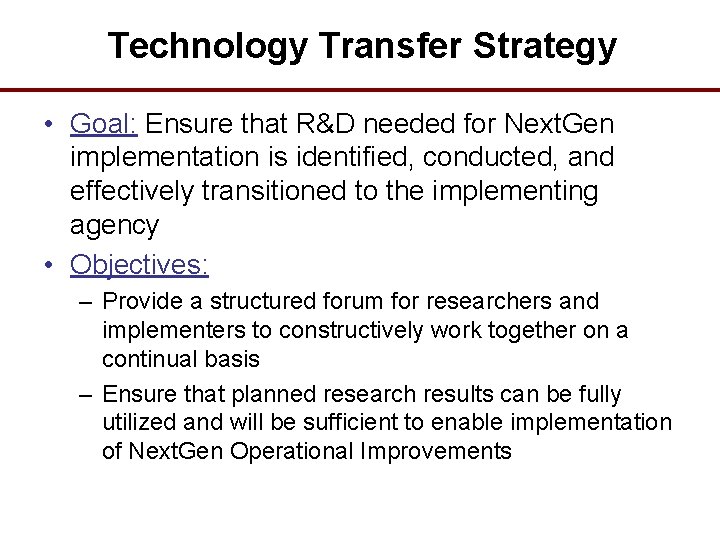 Technology Transfer Strategy

• Goal: Ensure that R&D needed for NextGen implementation is identified, conducted, and effectively transitioned to the implementing agency

• Objectives:

– Provide a structured forum for researchers and implementers to constructively work together on a continual basis

– Ensure that planned research results can be fully utilized and will be sufficient to enable implementation of NextGen Operational Improvements